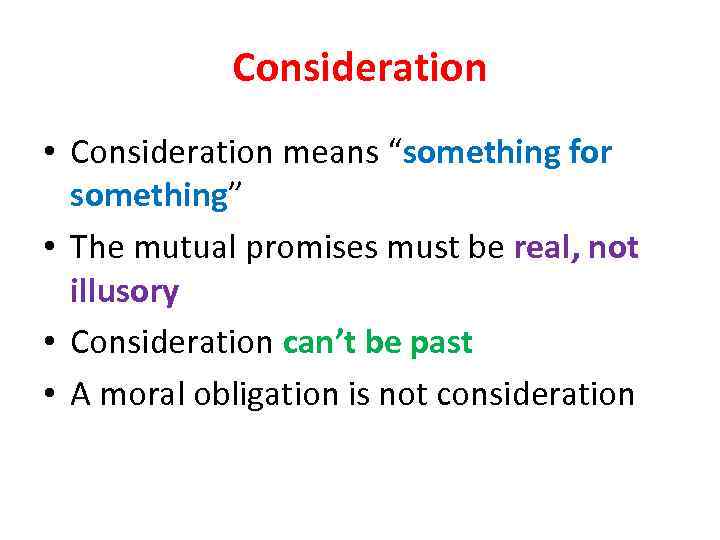 Consideration

• Consideration means “something for something”
• The mutual promises must be real, not illusory
• Consideration can’t be past
• A moral obligation is not consideration